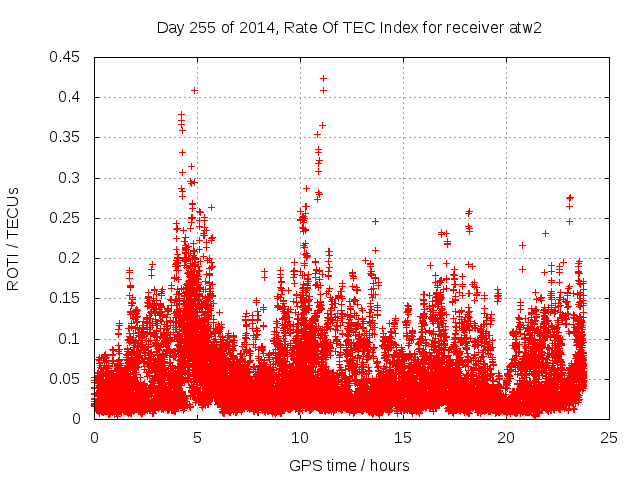 Day 255 of 2014, Rate Of TEC Index for receiver atw2

ROTI / TECUs

0.45
0.4
0.35
0.3
0.25
0.2
0.15
0.1
0.05
0

0 5 10 15 20 25

GPS time / hours